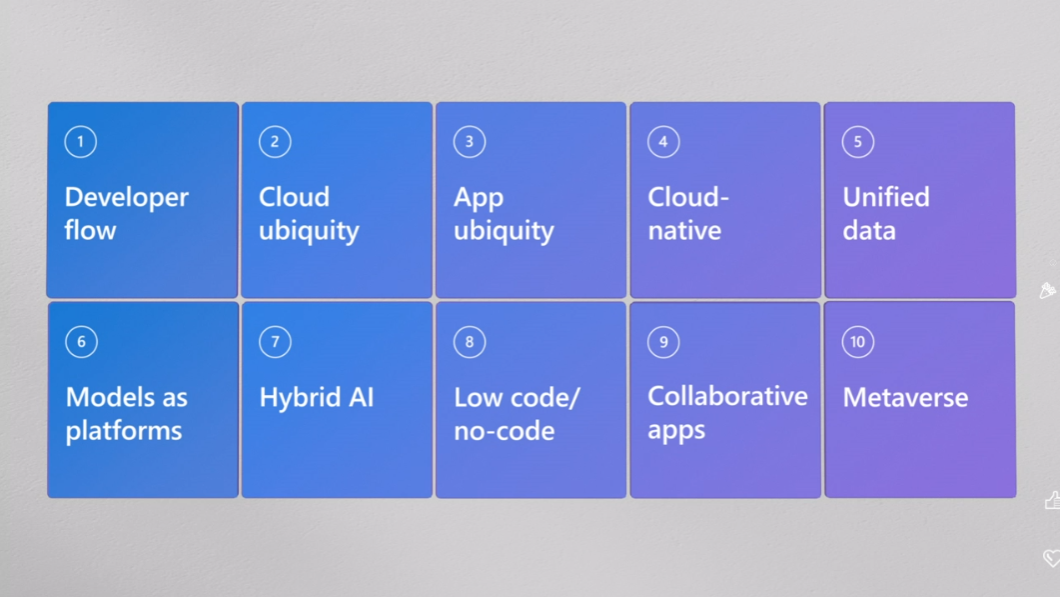 1
Developer flow

2
Cloud ubiquity

3
App ubiquity

4
Cloud-native

5
Unified data

6
Models as platforms

7
Hybrid AI

8
Low code/ no-code

9
Collaborative apps

10
Metaverse